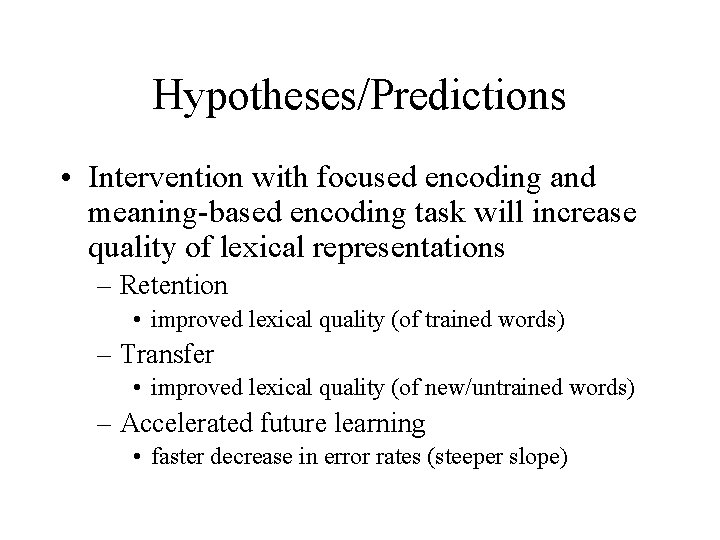 Hypotheses/Predictions

• Intervention with focused encoding and meaning-based encoding task will increase quality of lexical representations
– Retention
• improved lexical quality (of trained words)
– Transfer
• improved lexical quality (of new/untrained words)
– Accelerated future learning
• faster decrease in error rates (steeper slope)